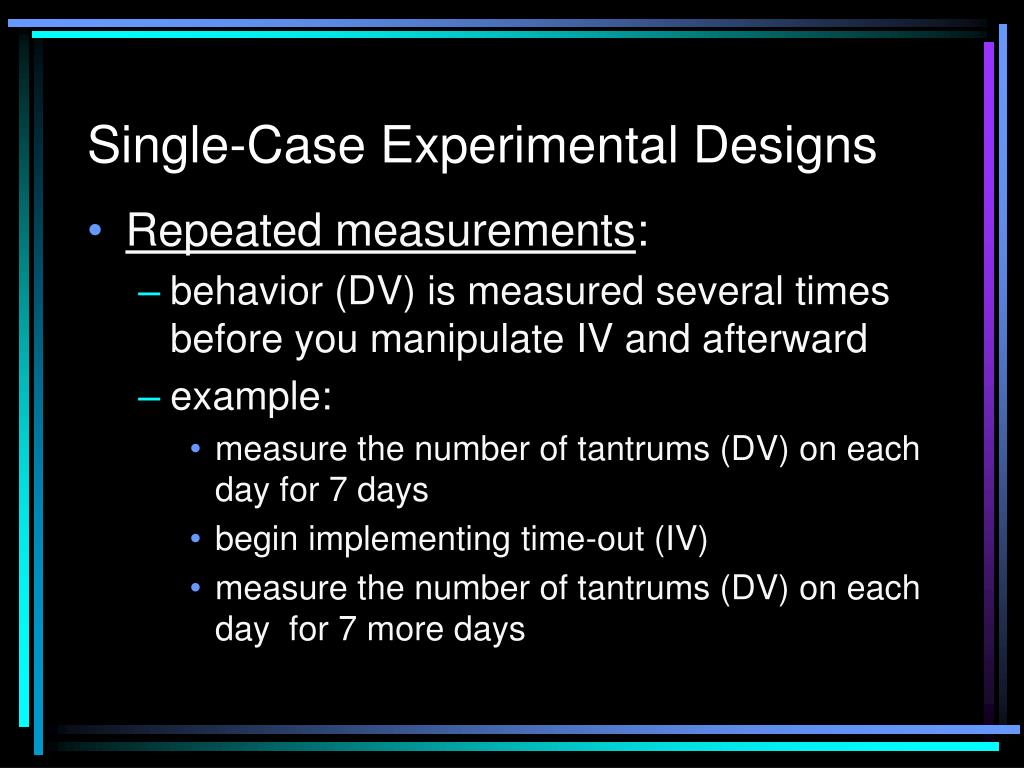 Single-Case Experimental Designs

• Repeated measurements:
– behavior (DV) is measured several times before you manipulate IV and afterward
– example:
• measure the number of tantrums (DV) on each day for 7 days
• begin implementing time-out (IV)
• measure the number of tantrums (DV) on each day for 7 more days